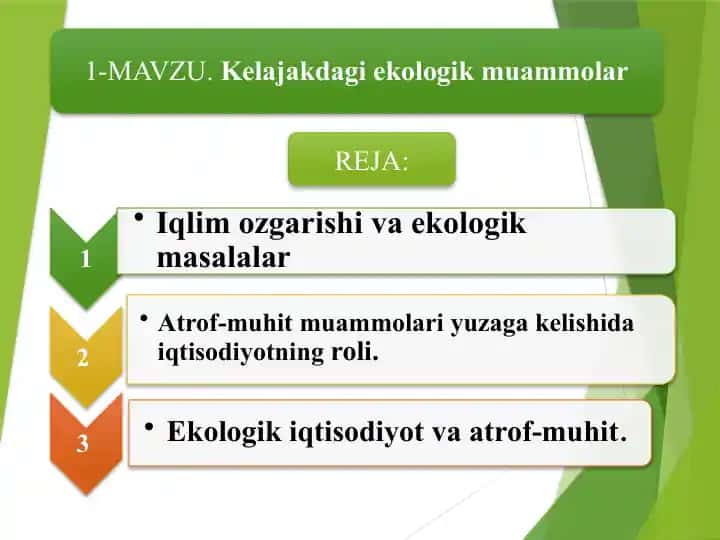 1-MAVZU. Kelajakdagi ekologik muammolar

REJA:

1

• Iqlim ozgarishi va ekologik masalalar

2

• Atrof-muhit muammolari yuzaga kelishida iqtisodiyotning roli.

3

• Ekologik iqtisodiyot va atrof-muhit.